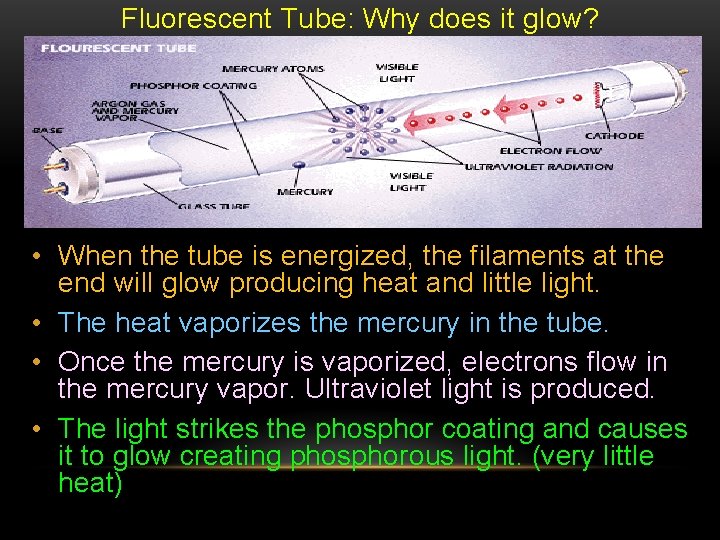 Fluorescent Tube: Why does it glow?

FLOURESCENT TUBE

MERCURY ATOMS

VISIBLE LIGHT

PHOSPHOR COATING

ARGON GAS AND MERCURY VAPOR

BASE

CATHODE

ELECTRON FLOW

ULTRAVIOLET RADIATION

VISIBLE LIGHT

MERCURY

GLASS TUBE

• When the tube is energized, the filaments at the end will glow producing heat and little light.

• The heat vaporizes the mercury in the tube.

• Once the mercury is vaporized, electrons flow in the mercury vapor. Ultraviolet light is produced.

• The light strikes the phosphor coating and causes it to glow creating phosphorous light. (very little heat)